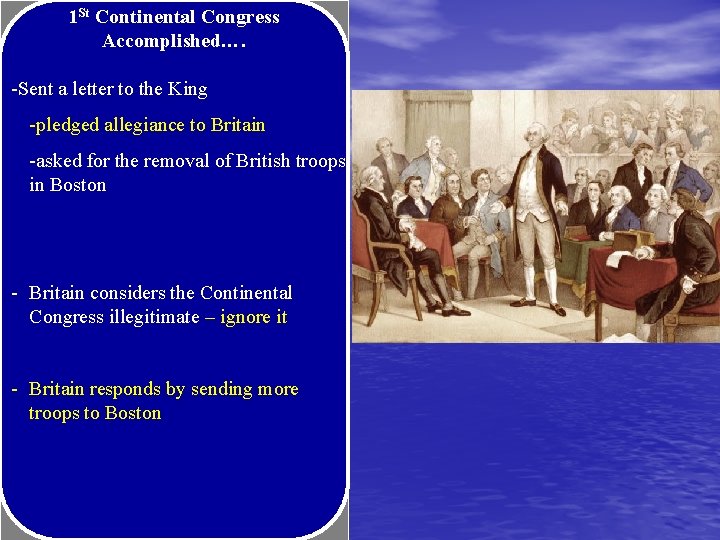 1$^{St}$ Continental Congress Accomplished….

-Sent a letter to the King

-pledged allegiance to Britain

-asked for the removal of British troops in Boston

- Britain considers the Continental Congress illegitimate – ignore it

- Britain responds by sending more troops to Boston